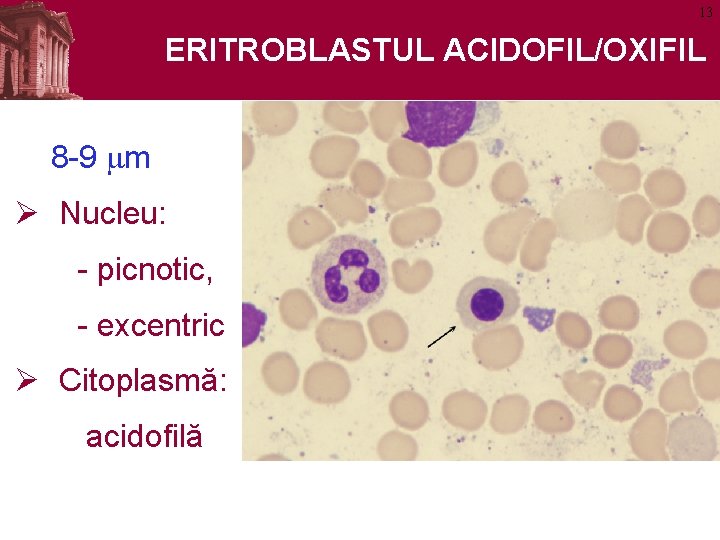 13

ERITROBLASTUL ACIDOFIL/OXIFIL

8-9 $\mu$m

➢ Nucleu:

- picnotic,

- excentric

➢ Citoplasmă:

acidofilă